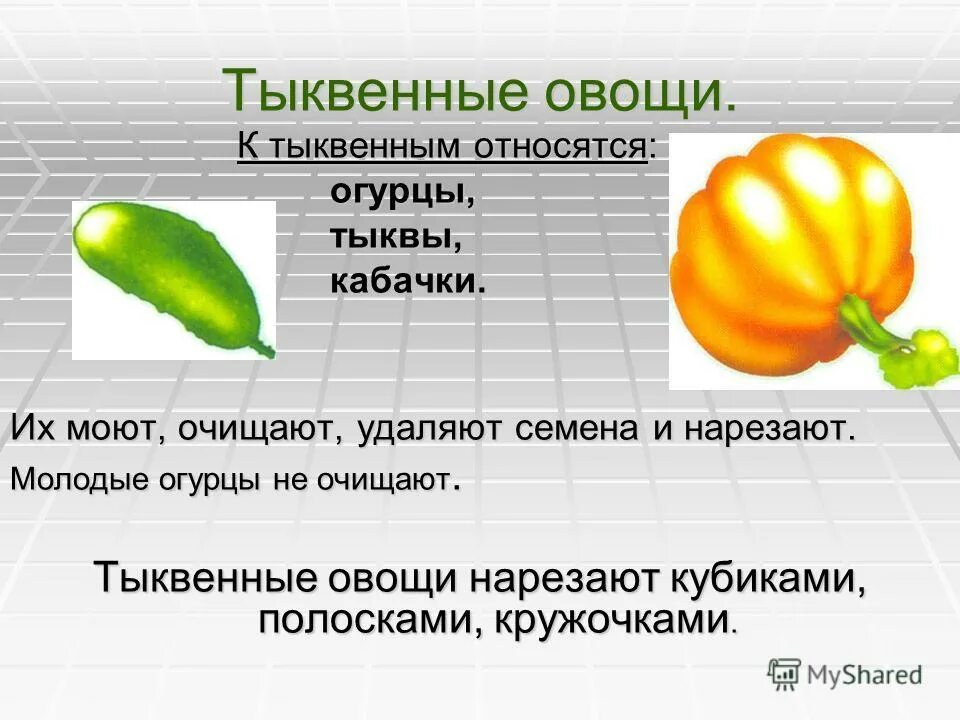 Тыквенные овощи.

К тыквенным относятся:
огурцы,
тыквы,
кабачки.

Их моют, очищают, удаляют семена и нарезают.

Молодые огурцы не очищают.

Тыквенные овощи нарезают кубиками, полосками, кружочками.

MyShared